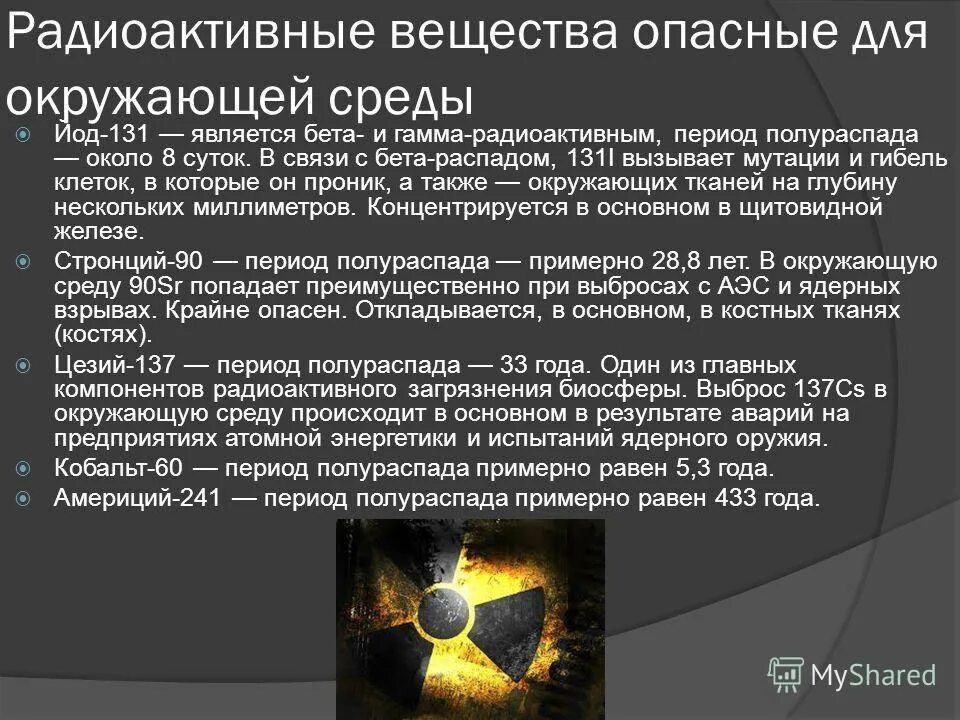 Радиоактивные вещества опасные для окружающей среды

Йод-131 — является бета- и гамма-радиоактивным, период полураспада — около 8 суток. В связи с бета-распадом, 131I вызывает мутации и гибель клеток, в которые он проник, а также — окружающих тканей на глубину нескольких миллиметров. Концентрируется в основном в щитовидной железе.

Стронций-90 — период полураспада — примерно 28,8 лет. В окружающую среду 90Sr попадает преимущественно при выбросах с АЭС и ядерных взрывах. Крайне опасен. Откладывается, в основном, в костных тканях (костях).

Цезий-137 — период полураспада — 33 года. Один из главных компонентов радиоактивного загрязнения биосферы. Выброс 137Cs в окружающую среду происходит в основном в результате аварий на предприятиях атомной энергетики и испытаний ядерного оружия.

Кобальт-60 — период полураспада примерно равен 5,3 года.

Америций-241 — период полураспада примерно равен 433 года.

MyShared